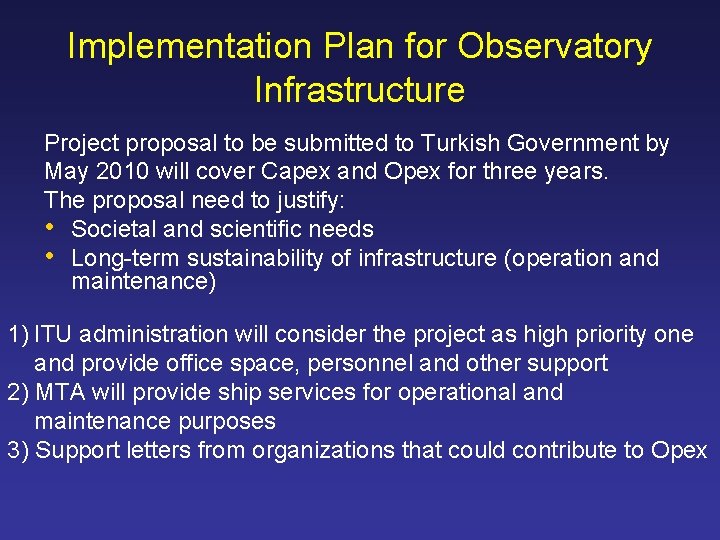 Implementation Plan for Observatory Infrastructure

Project proposal to be submitted to Turkish Government by May 2010 will cover Capex and Opex for three years.
The proposal need to justify:
• Societal and scientific needs
• Long-term sustainability of infrastructure (operation and maintenance)

1) ITU administration will consider the project as high priority one and provide office space, personnel and other support
2) MTA will provide ship services for operational and maintenance purposes
3) Support letters from organizations that could contribute to Opex